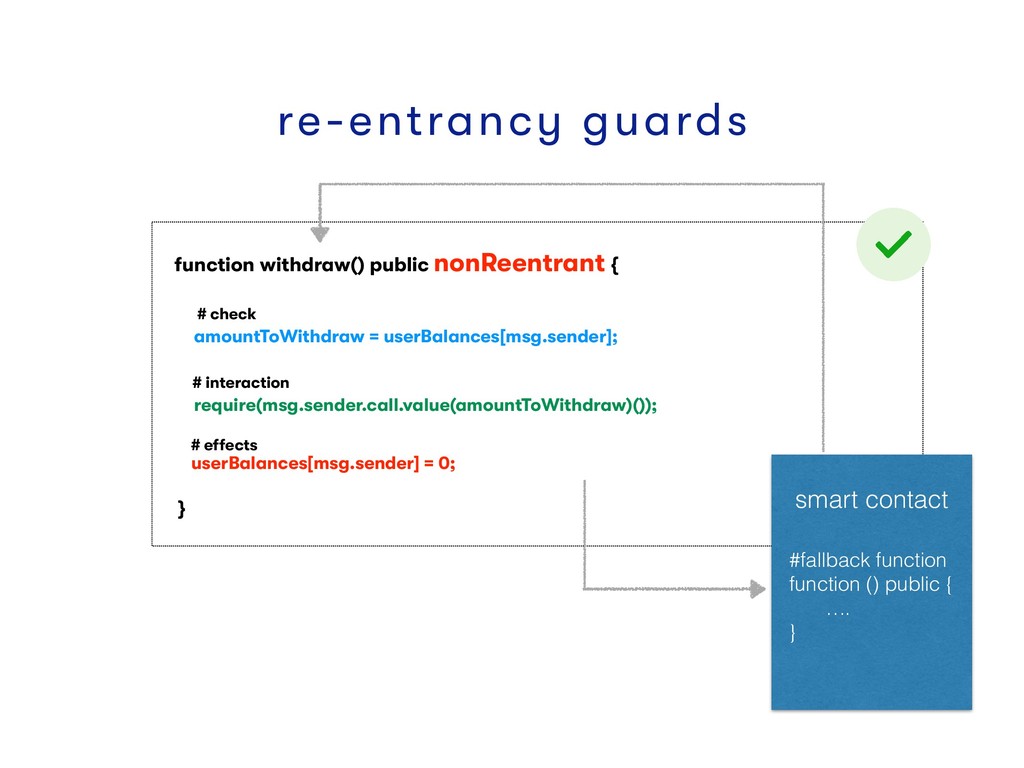 re-entrancy guards

function withdraw() public nonReentrant {

# check
amountToWithdraw = userBalances[msg.sender];

# interaction
require(msg.sender.call.value(amountToWithdraw)());

# effects
userBalances[msg.sender] = 0;

}

smart contact

#fallback function
function () public {
….
}